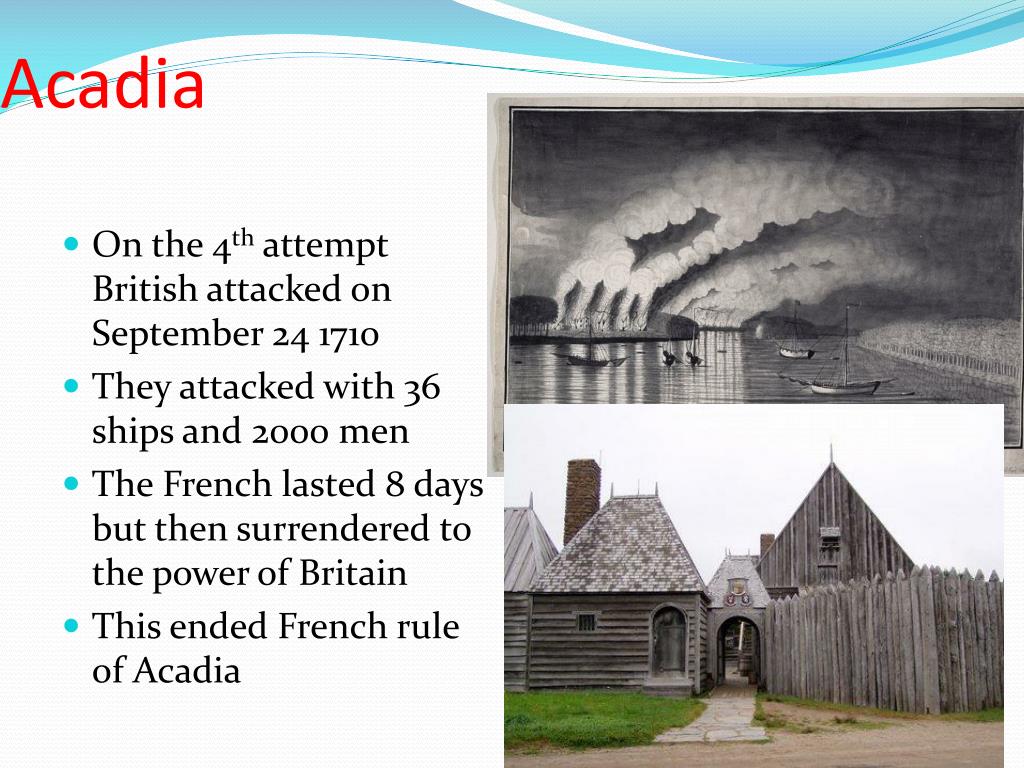 Acadia

- On the 4$^{th}$ attempt British attacked on September 24 1710
- They attacked with 36 ships and 2000 men
- The French lasted 8 days but then surrendered to the power of Britain
- This ended French rule of Acadia